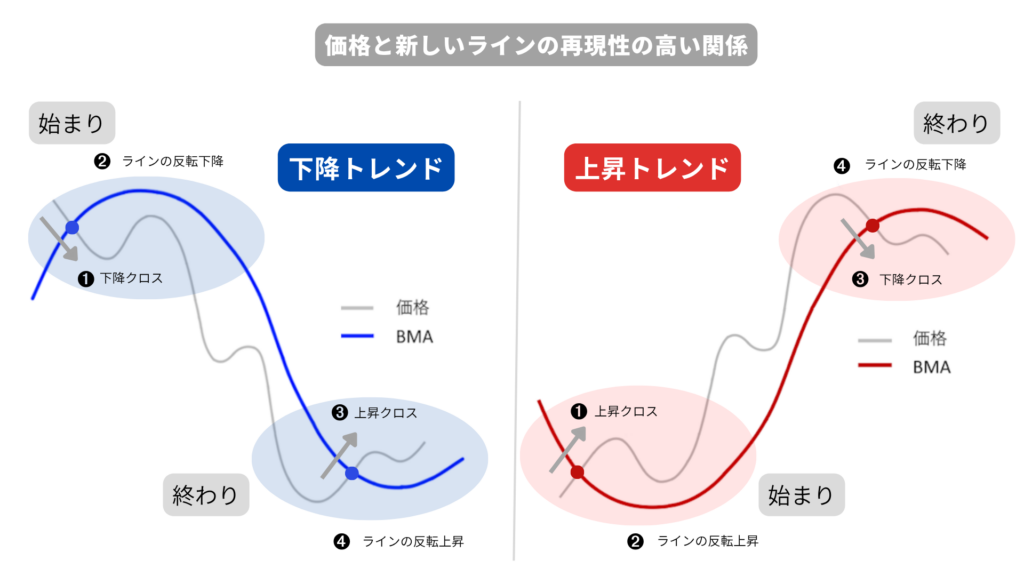 価格と新しいラインの再現性の高い関係

始まり

❷ ラインの反転下降

下降トレンド

❶ 下降クロス

価格

BMA

❸ 上昇クロス

終わり

❹ ラインの反転上昇

上昇トレンド

終わり

❹ ラインの反転下降

❸ 下降クロス

価格

BMA

❶ 上昇クロス

始まり

❷ ラインの反転上昇